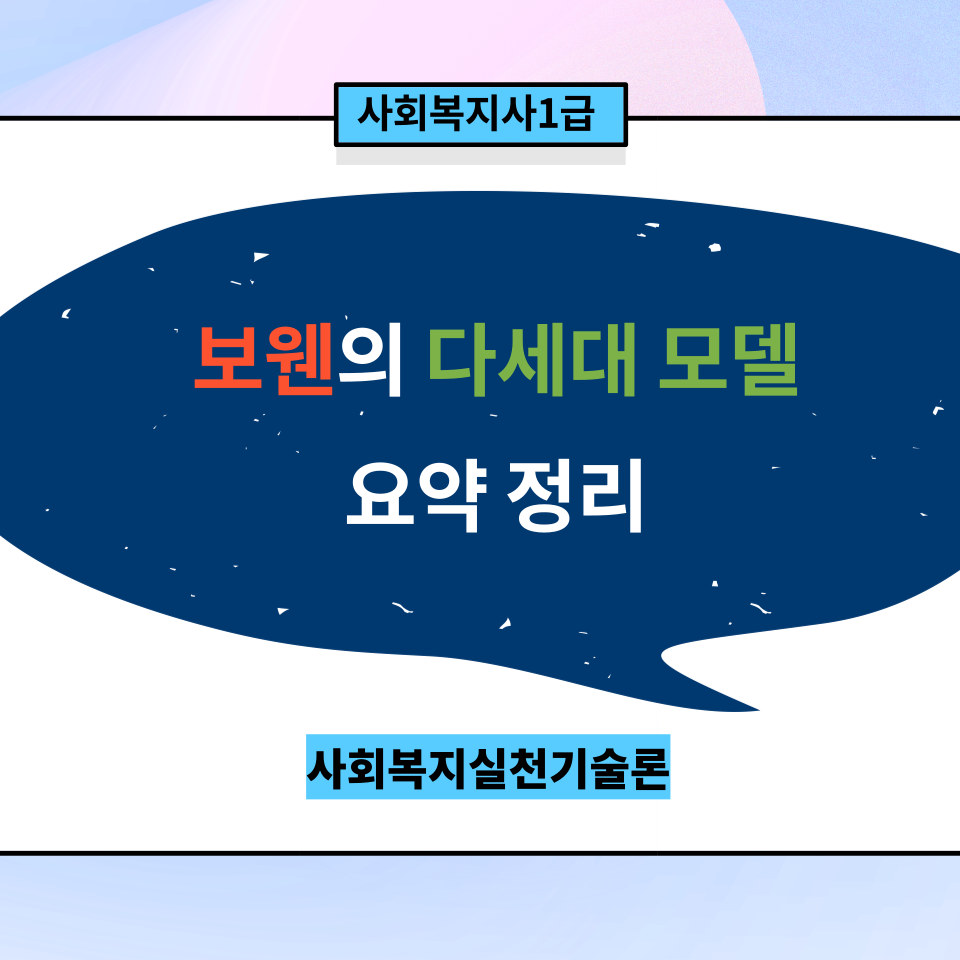 사회복지사1급

보웬의 다세대 모델

요약 정리

사회복지실천기술론